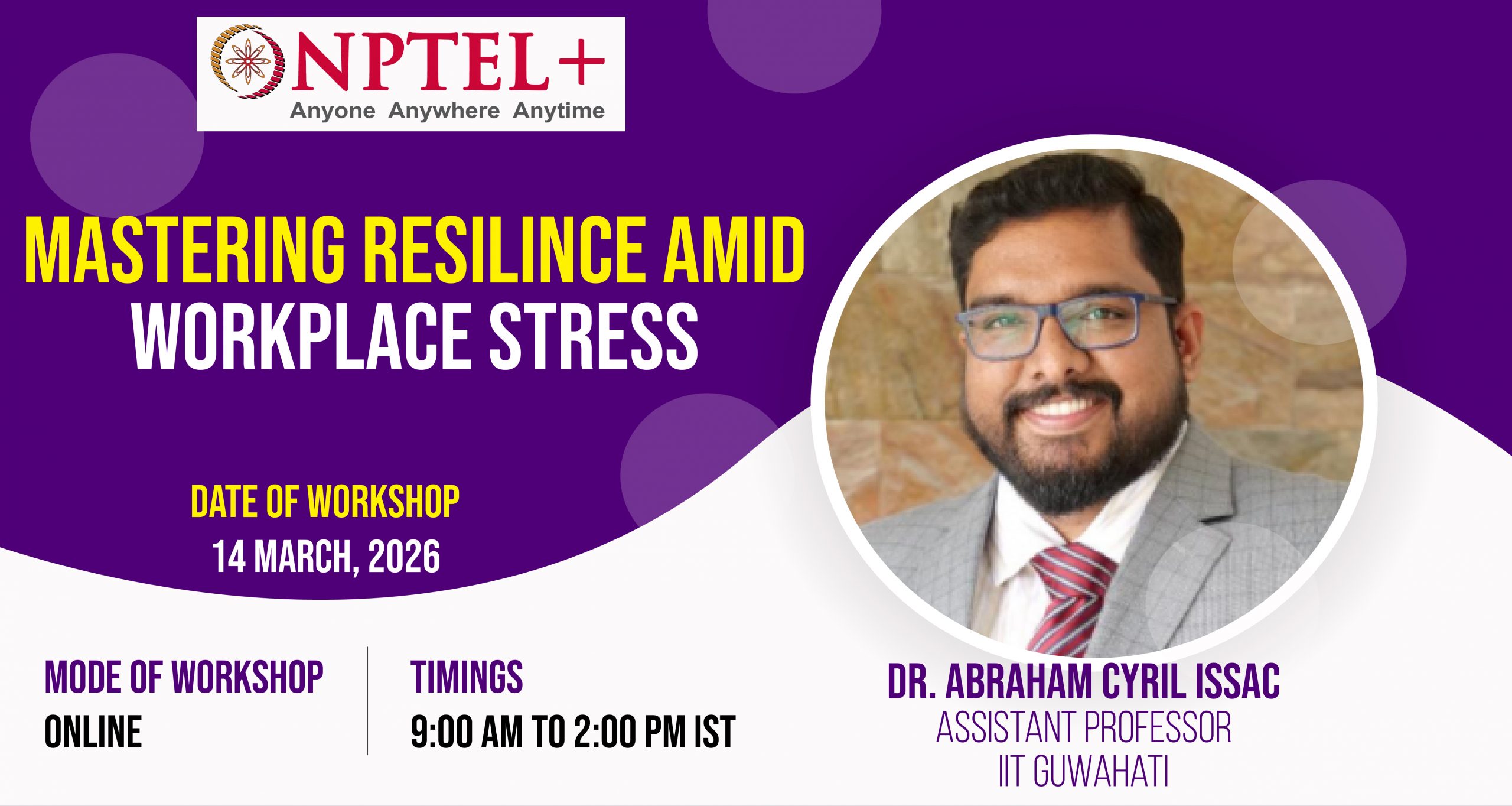 NPTEL+
Anyone Anywhere Anytime

MASTERING RESILINCE AMID WORKPLACE STRESS

DATE OF WORKSHOP
14 MARCH, 2026

MODE OF WORKSHOP
ONLINE

TIMINGS
9:00 AM TO 2:00 PM IST

DR. ABRAHAM CYRIL ISSAC
ASSISTANT PROFESSOR
IIT GUWAHATI